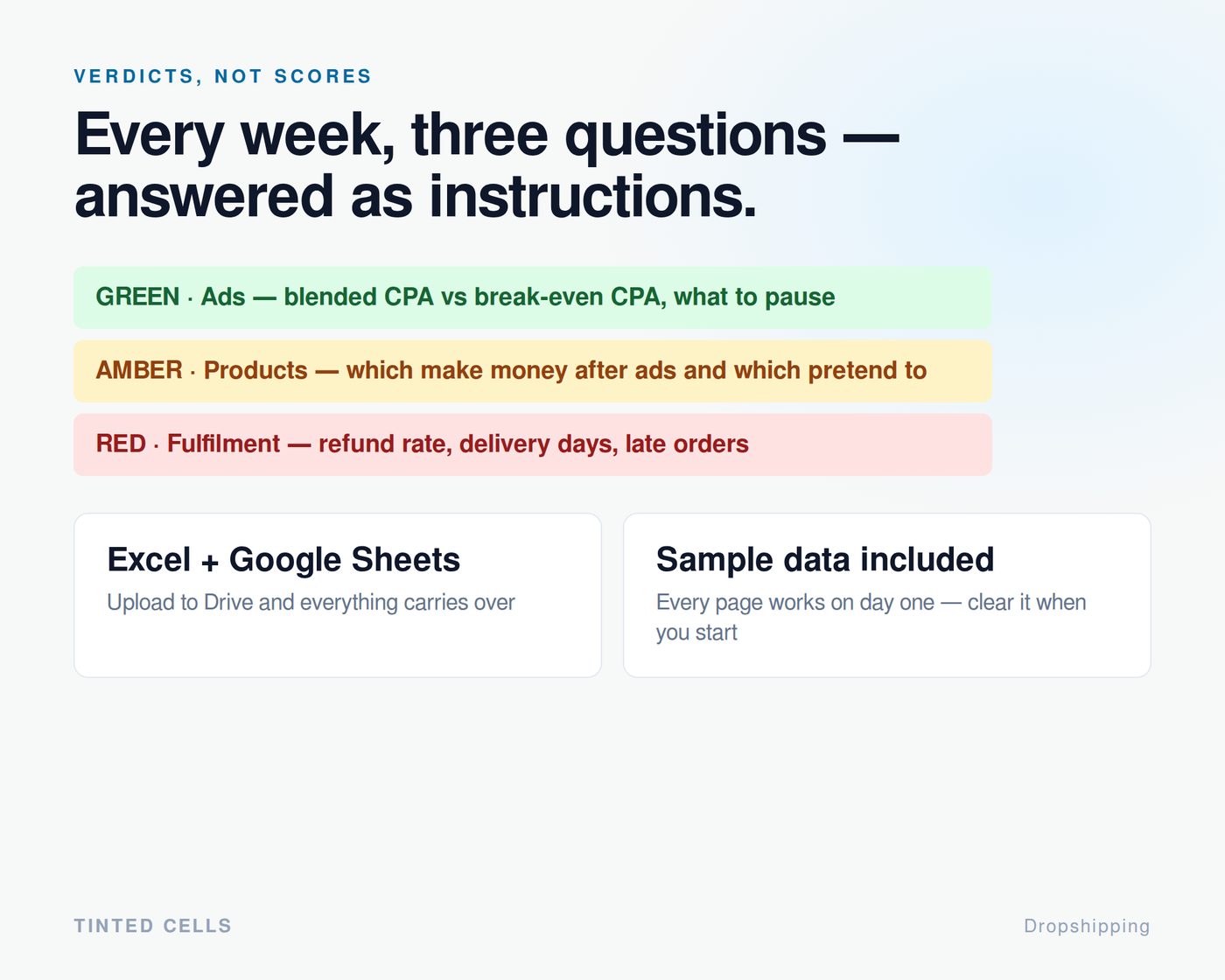 VERDICTS, NOT SCORES

Every week, three questions — answered as instructions.

GREEN · Ads — blended CPA vs break-even CPA, what to pause

AMBER · Products — which make money after ads and which pretend to

RED · Fulfilment — refund rate, delivery days, late orders

Excel + Google Sheets

Upload to Drive and everything carries over

Sample data included

Every page works on day one — clear it when you start

TINTED CELLS

Dropshipping